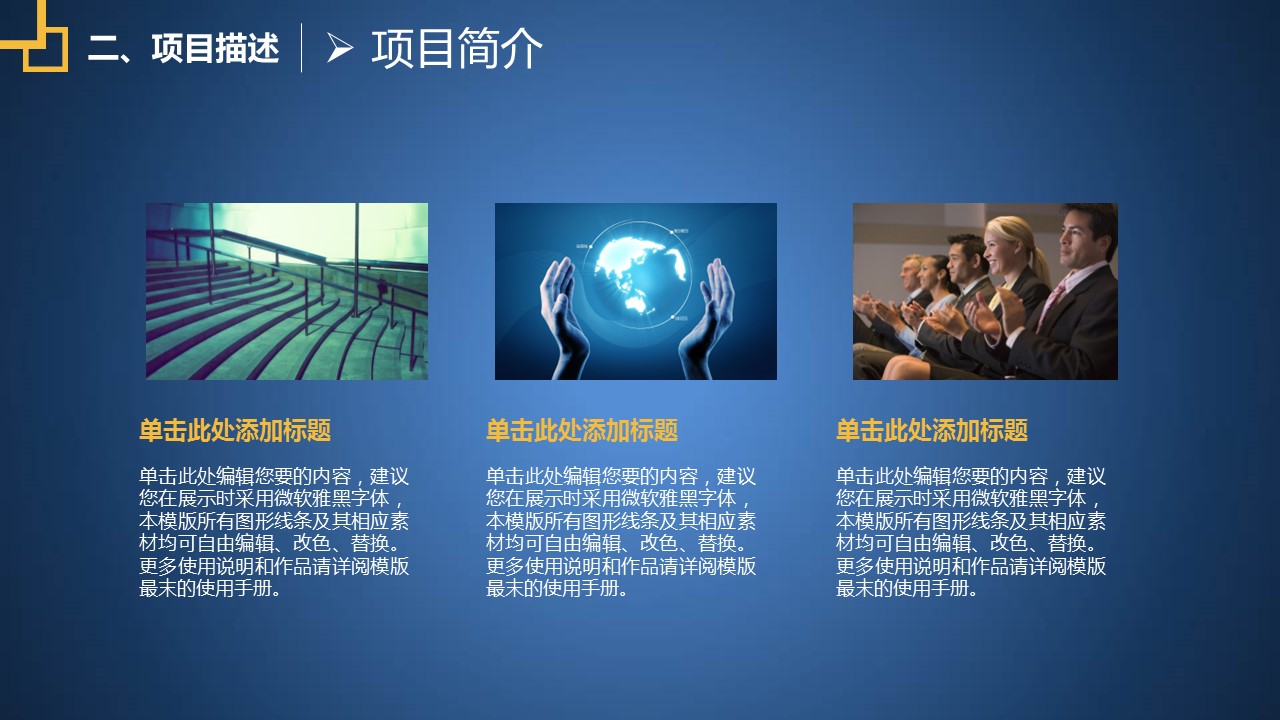 二、项目描述

➢ 项目简介

单击此处添加标题

单击此处编辑您要的内容，建议您在展示时采用微软雅黑字体，本模版所有图形线条及其相应素材均可自由编辑、改色、替换。更多使用说明和作品请详阅模版最末的使用手册。

单击此处添加标题

单击此处编辑您要的内容，建议您在展示时采用微软雅黑字体，本模版所有图形线条及其相应素材均可自由编辑、改色、替换。更多使用说明和作品请详阅模版最末的使用手册。

单击此处添加标题

单击此处编辑您要的内容，建议您在展示时采用微软雅黑字体，本模版所有图形线条及其相应素材均可自由编辑、改色、替换。更多使用说明和作品请详阅模版最末的使用手册。